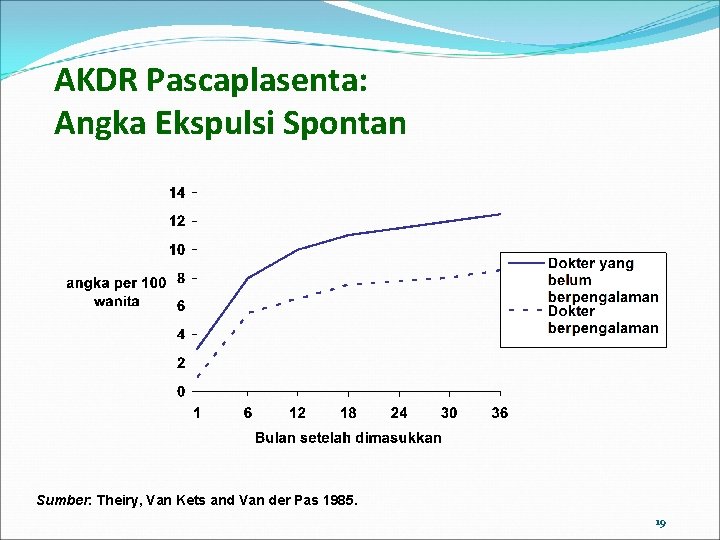 AKDR Pascaplasenta:
Angka Ekspulsi Spontan

14
12
10
8
6
4
2
0

angka per 100 wanita

1 6 12 18 24 30 36

Bulan setelah dimasukkan

Dokter yang belum berpengalaman
Dokter berpengalaman

Sumber: Theiry, Van Kets and Van der Pas 1985.

19